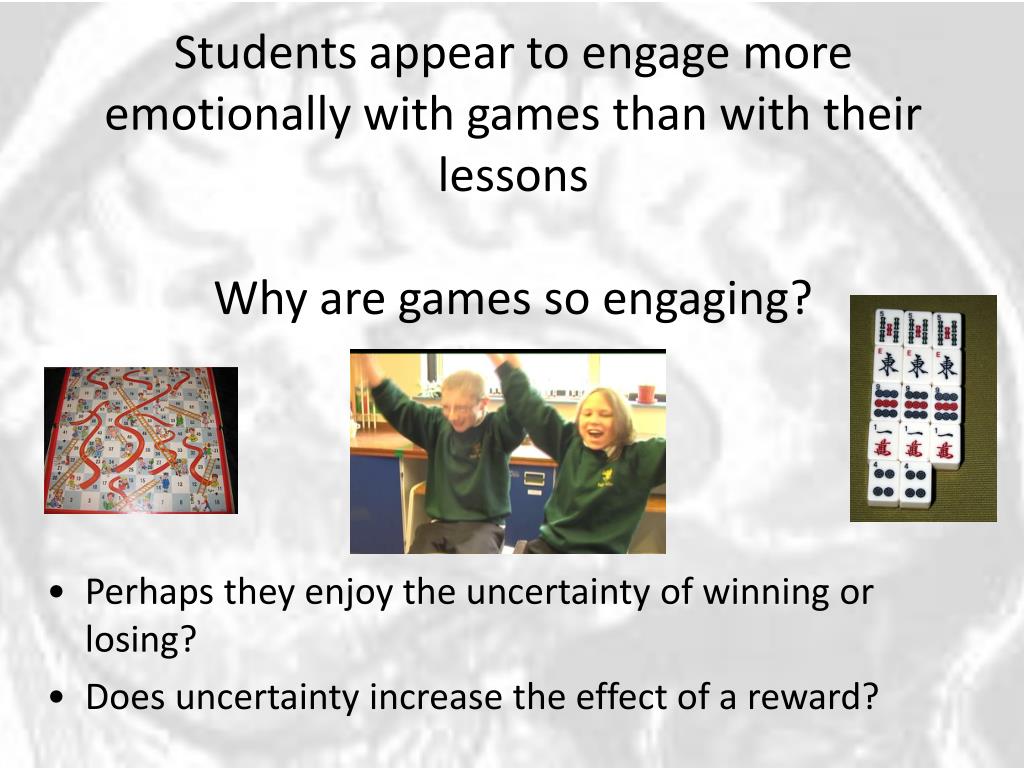 Students appear to engage more emotionally with games than with their lessons

Why are games so engaging?

• Perhaps they enjoy the uncertainty of winning or losing?
• Does uncertainty increase the effect of a reward?